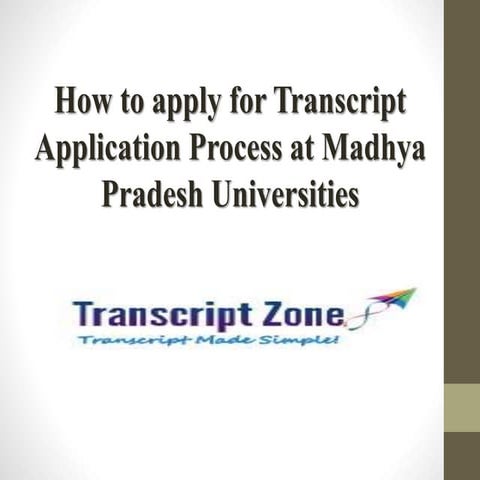 How to apply for Transcript Application Process at Madhya Pradesh Universities

Transcript Zone

Transcript Made Simple!